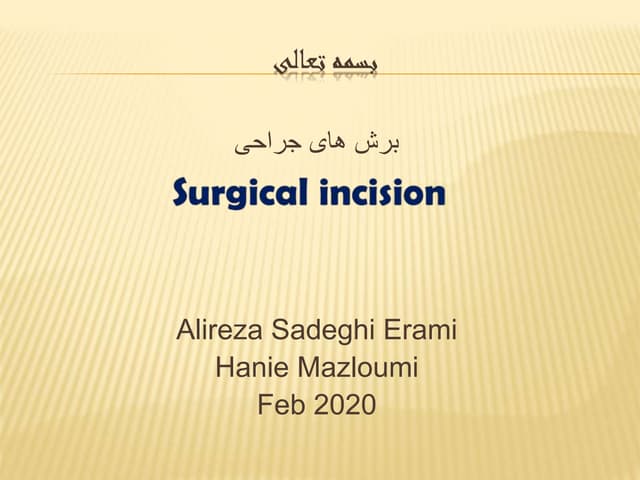 بسمه تعالی

برش های جراحی

Surgical incision

Alireza Sadeghi Erami
Hanie Mazloumi
Feb 2020